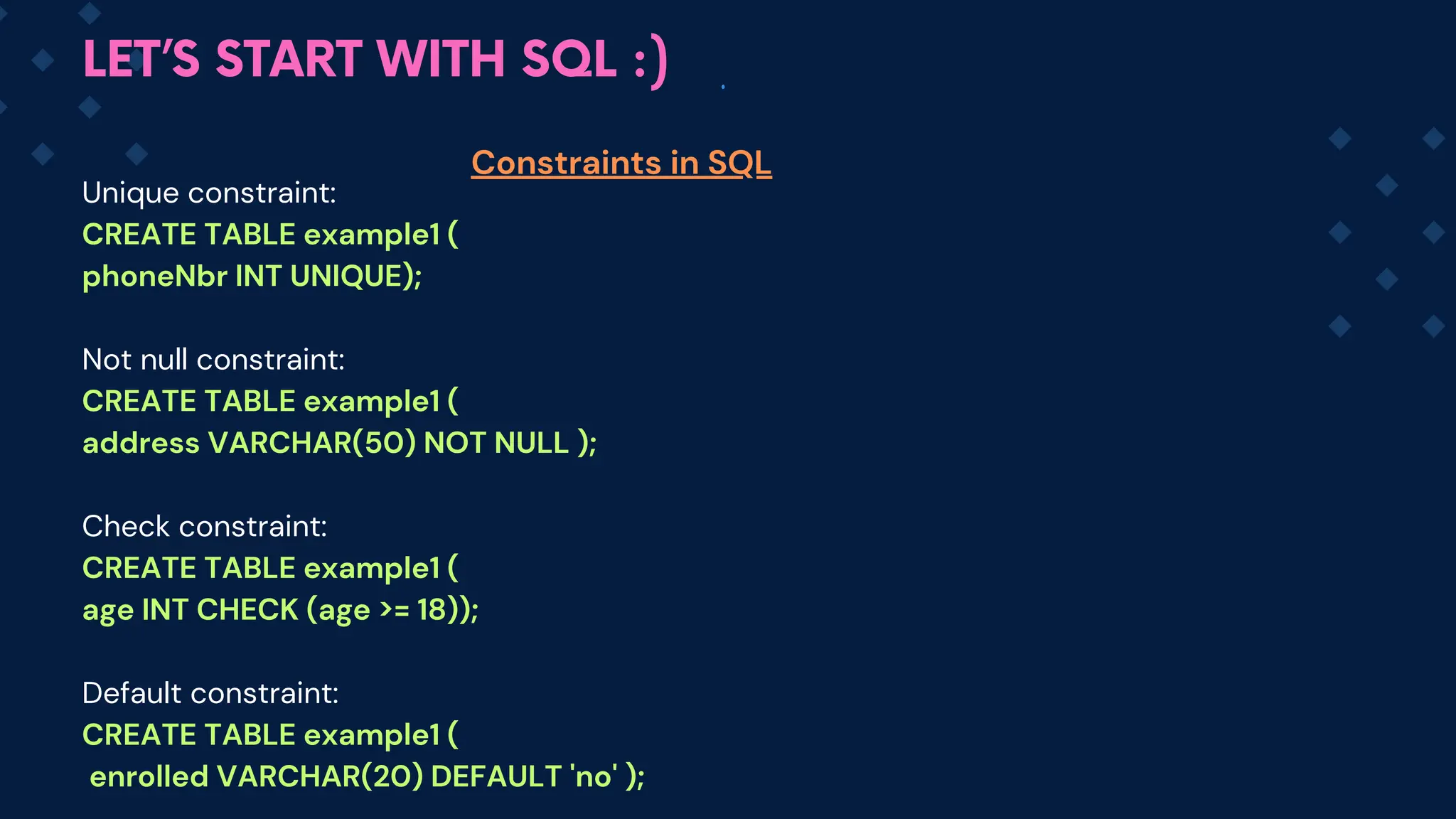 LET'S START WITH SQL :)

Constraints in SQL

Unique constraint:
CREATE TABLE example1 (
phoneNbr INT UNIQUE);

Not null constraint:
CREATE TABLE example1 (
address VARCHAR(50) NOT NULL );

Check constraint:
CREATE TABLE example1 (
age INT CHECK (age >= 18));

Default constraint:
CREATE TABLE example1 (
enrolled VARCHAR(20) DEFAULT 'no' );